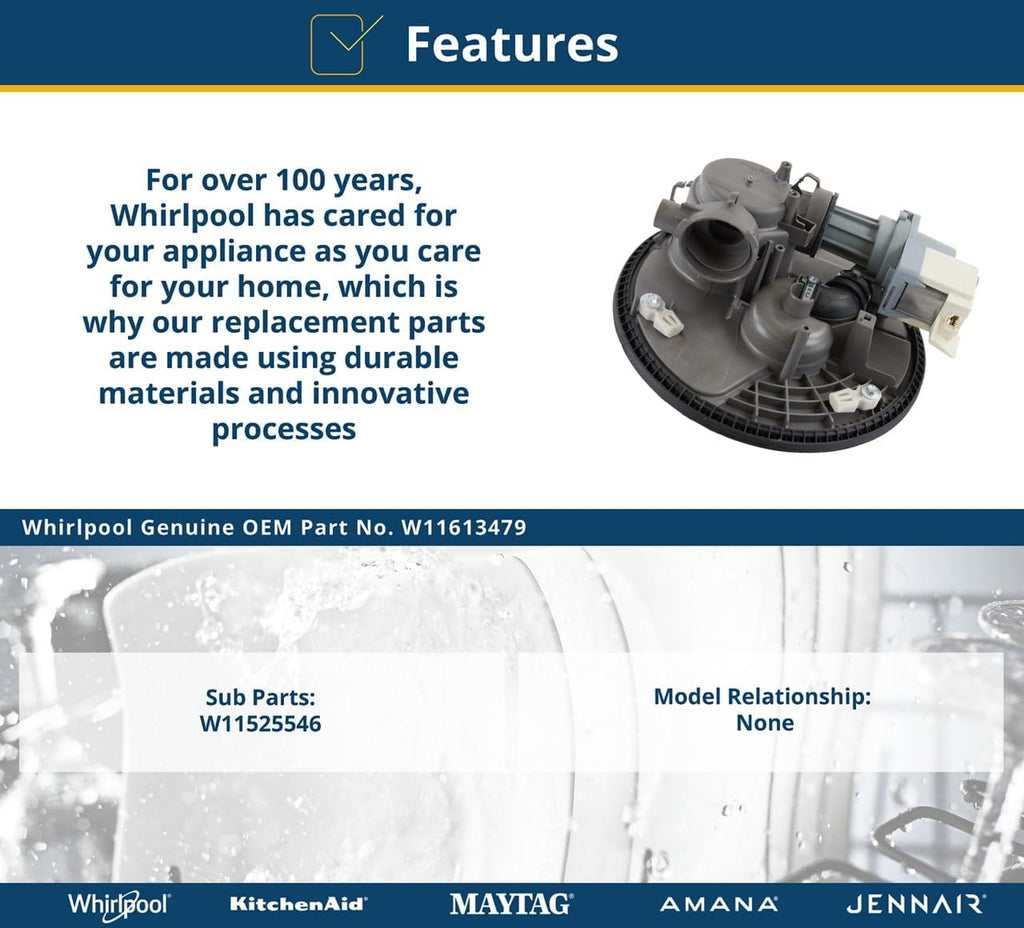 Features

For over 100 years, Whirlpool has cared for your appliance as you care for your home, which is why our replacement parts are made using durable materials and innovative processes

Whirlpool Genuine OEM Part No. W11613479

Sub Parts:
W11525546

Model Relationship:
None

Whirlpool KitchenAid MAYTAG AMANA JENNAIR